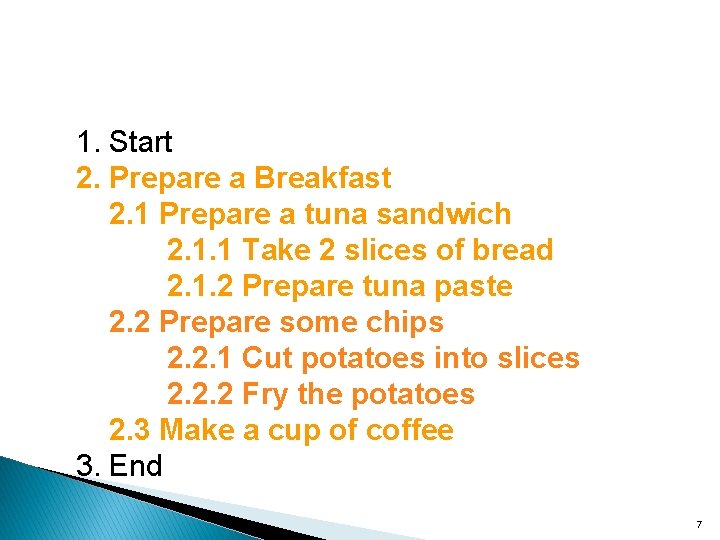 1. Start
2. Prepare a Breakfast
2.1 Prepare a tuna sandwich
2.1.1 Take 2 slices of bread
2.1.2 Prepare tuna paste
2.2 Prepare some chips
2.2.1 Cut potatoes into slices
2.2.2 Fry the potatoes
2.3 Make a cup of coffee
3. End

7